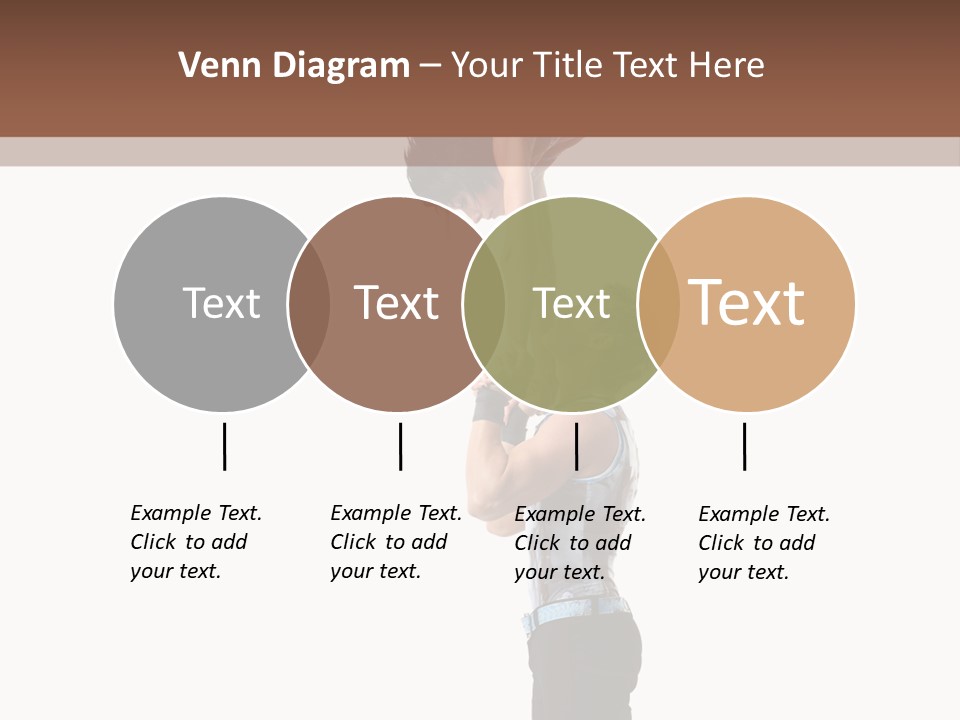 Venn Diagram – Your Title Text Here

Text

Text

Text

Text

Example Text. Click to add your text.

Example Text. Click to add your text.

Example Text. Click to add your text.

Example Text. Click to add your text.